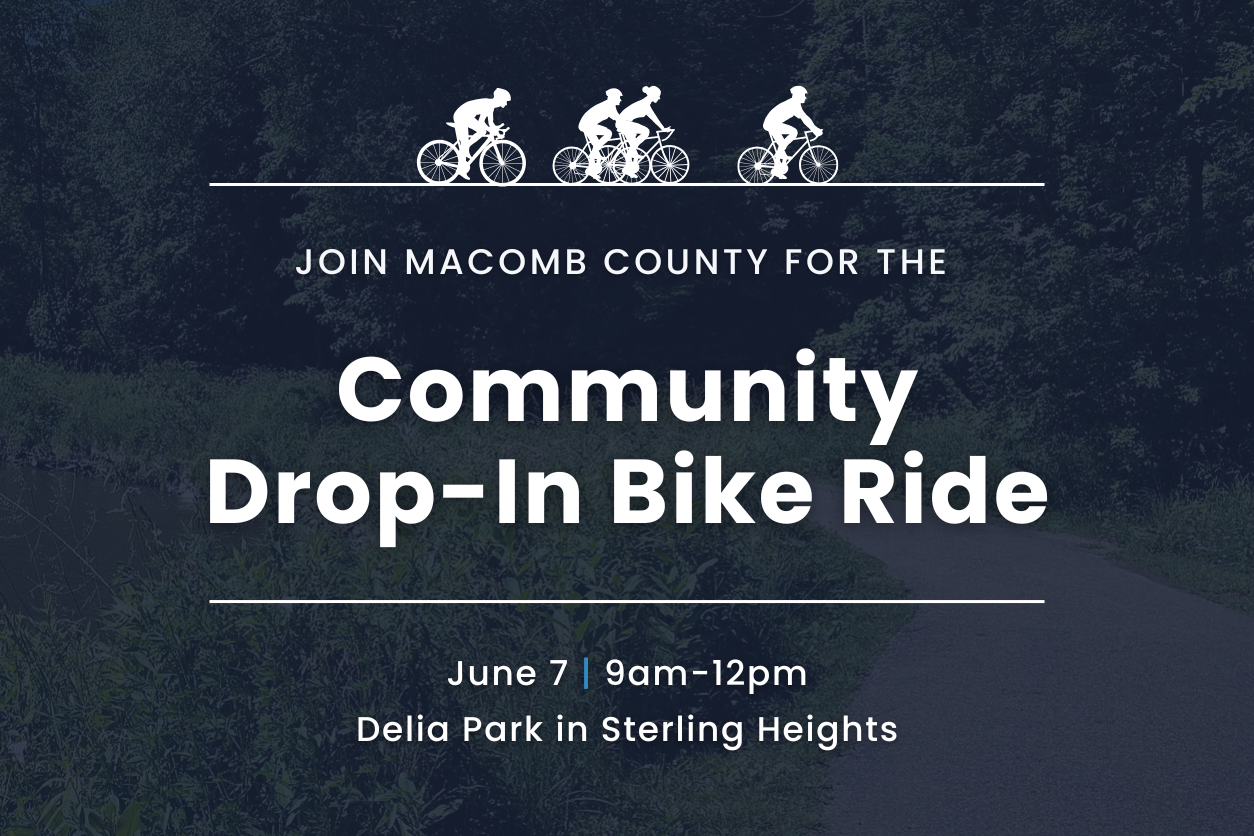 JOIN MACOMB COUNTY FOR THE

Community Drop-In Bike Ride

June 7 | 9am-12pm
Delia Park in Sterling Heights